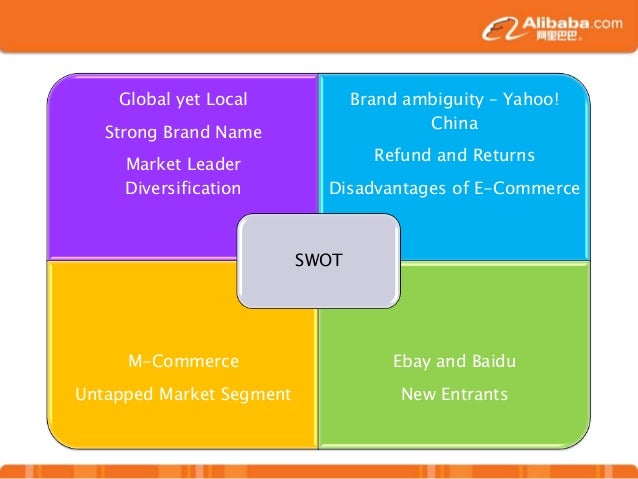 Alibaba.com 阿里巴巴

Global yet Local

Strong Brand Name

Market Leader
Diversification

Brand ambiguity – Yahoo! China

Refund and Returns

Disadvantages of E-Commerce

SWOT

M-Commerce

Untapped Market Segment

Ebay and Baidu

New Entrants